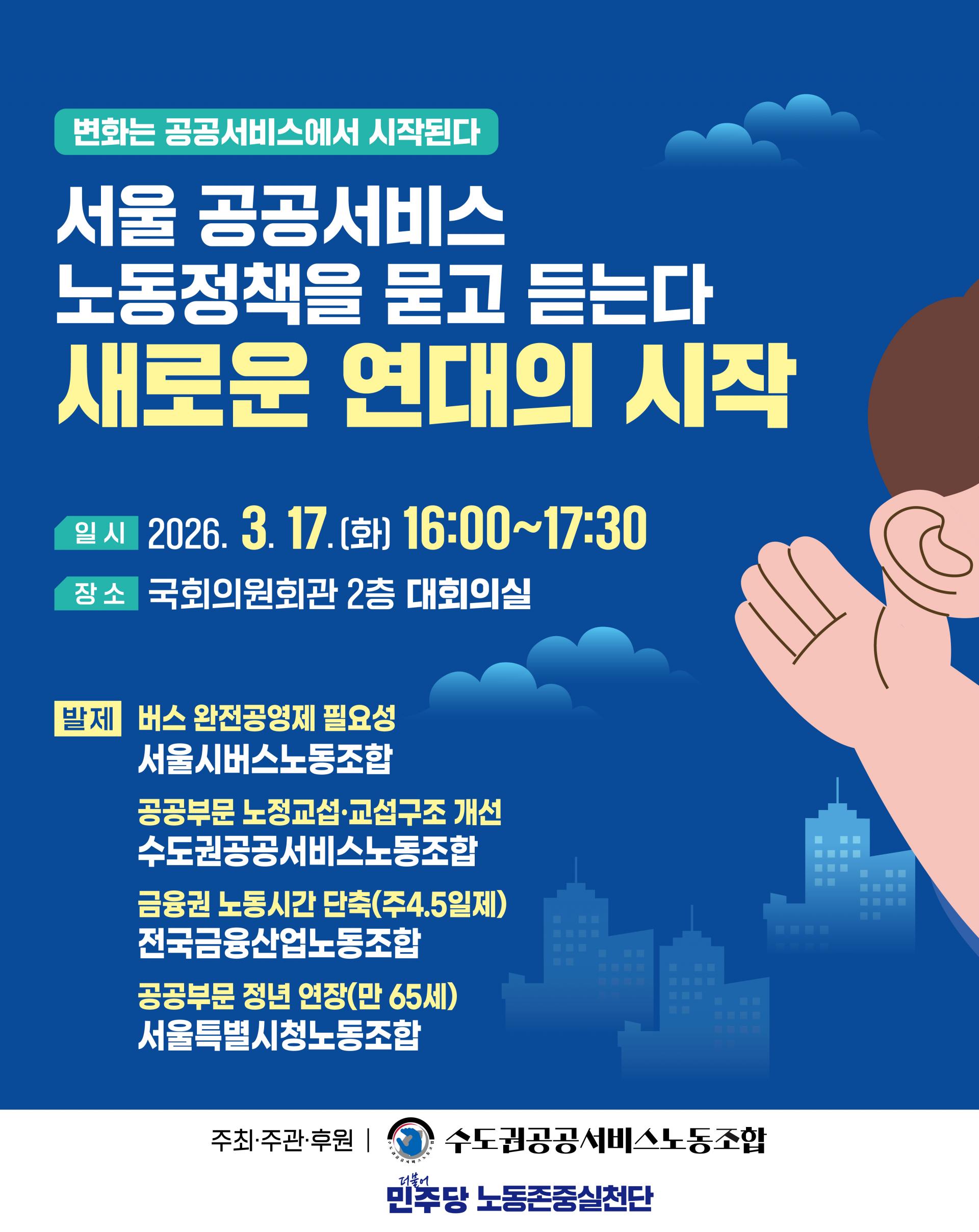 변화는 공공서비스에서 시작된다

서울 공공서비스
노동정책을 묻고 듣는다
새로운 연대의 시작

일 시 2026. 3. 17. (화) 16:00~17:30

장 소 국회의원회관 2층 대회의실

발제 버스 완전공영제 필요성
서울시버스노동조합

공공부문 노정교섭·교섭구조 개선
수도권공공서비스노동조합

금융권 노동시간 단축(주4.5일제)
전국금융산업노동조합

공공부문 정년 연장(만 65세)
서울특별시청노동조합

주최·주관·후원 | 수도권공공서비스노동조합

더불어 민주당 노동존중실천단